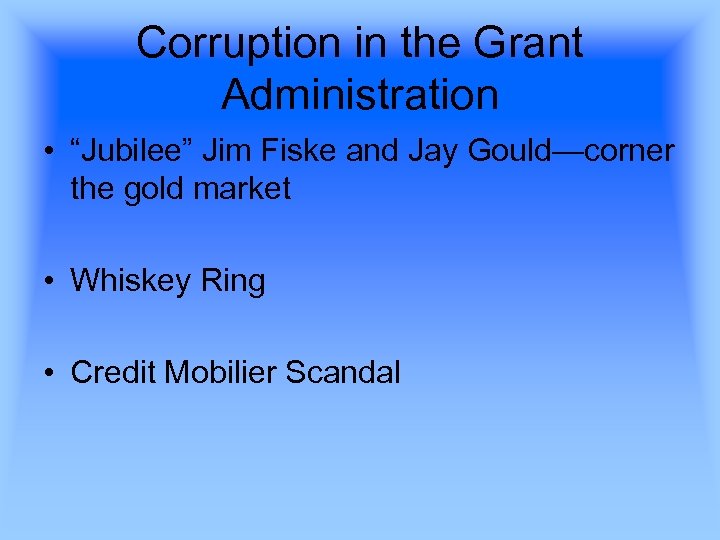 Corruption in the Grant Administration

• “Jubilee” Jim Fiske and Jay Gould—corner the gold market

• Whiskey Ring

• Credit Mobilier Scandal